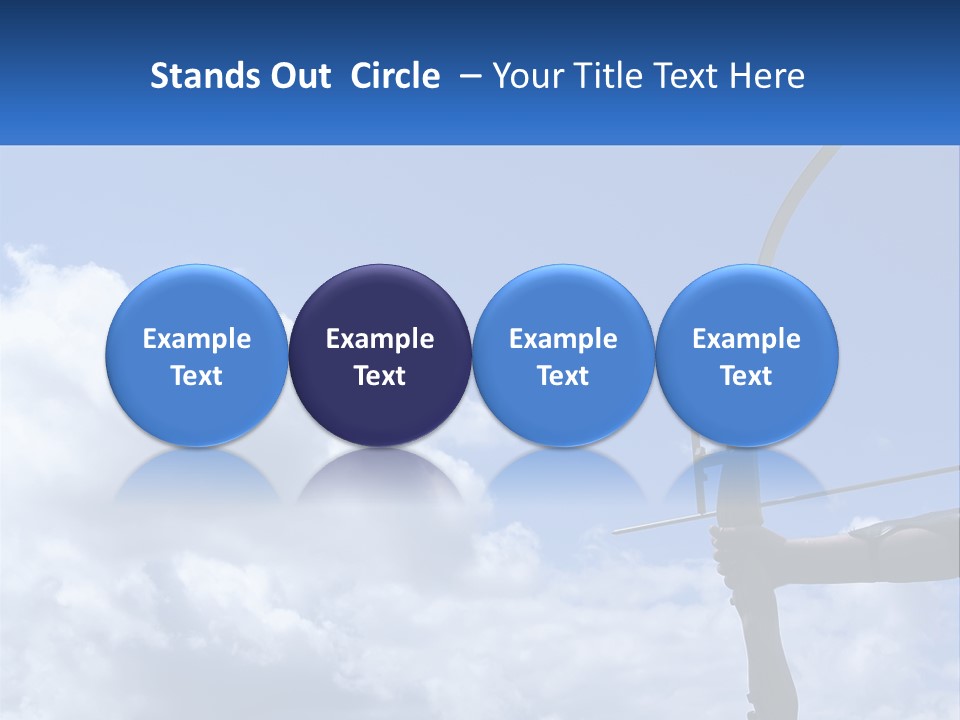 Stands Out Circle – Your Title Text Here

Example Text

Example Text

Example Text

Example Text